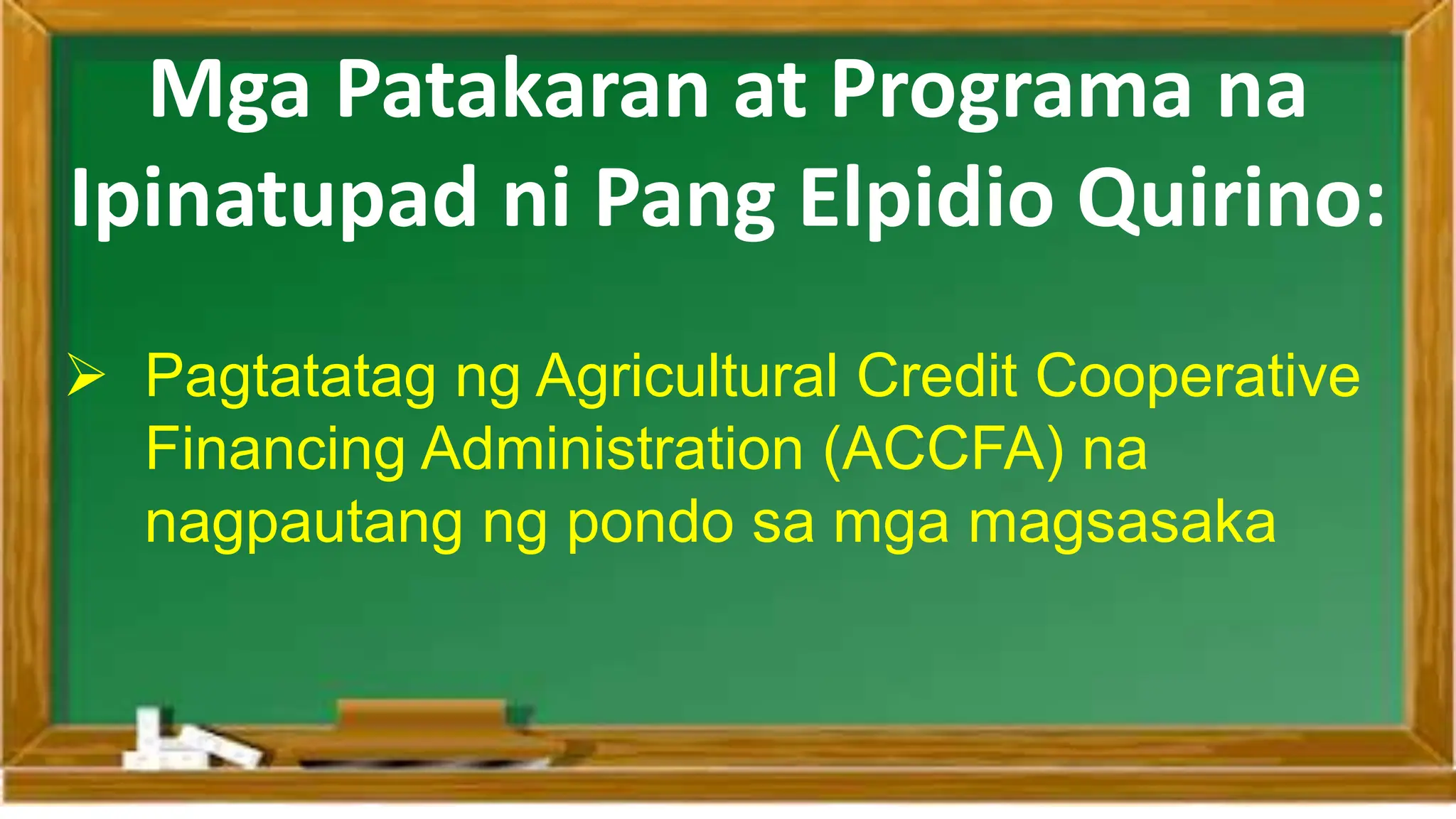 Mga Patakaran at Programa na Ipinatupad ni Pang Elpidio Quirino:

➢ Pagtatatag ng Agricultural Credit Cooperative Financing Administration (ACCFA) na nagpautang ng pondo sa mga magsasaka